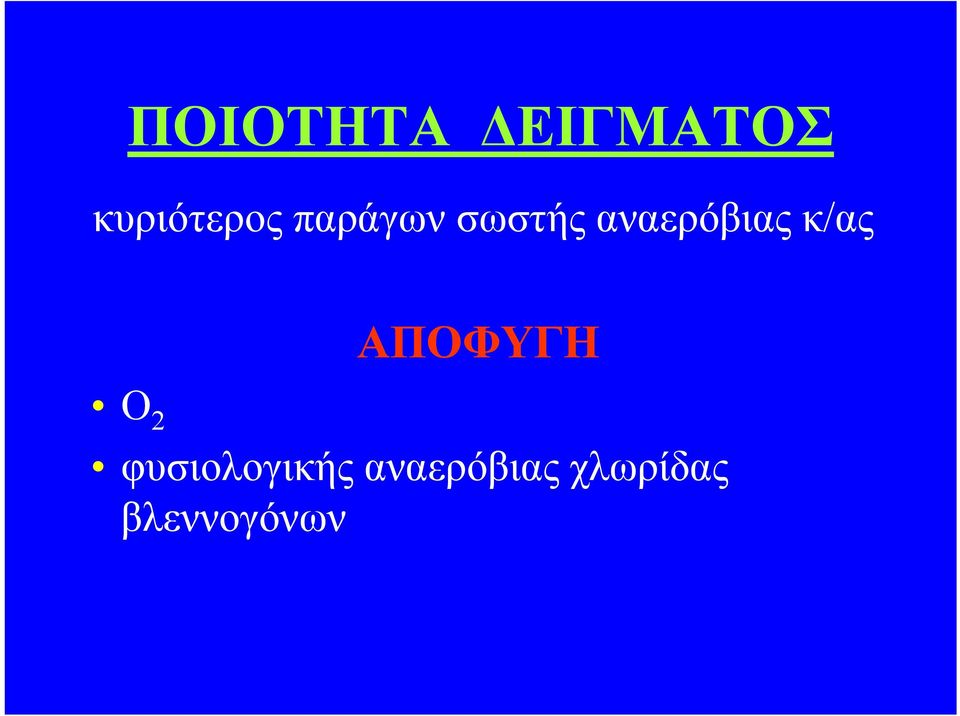 ΠΟΙΟΤΗΤΑ ΔΕΙΓΜΑΤΟΣ

κυριότερος παράγων σωστής αναερόβιας κ/ας

ΑΠΟΦΥΓΗ

• $O_2$
• φυσιολογικής αναερόβιας χλωρίδας βλεννογόνων